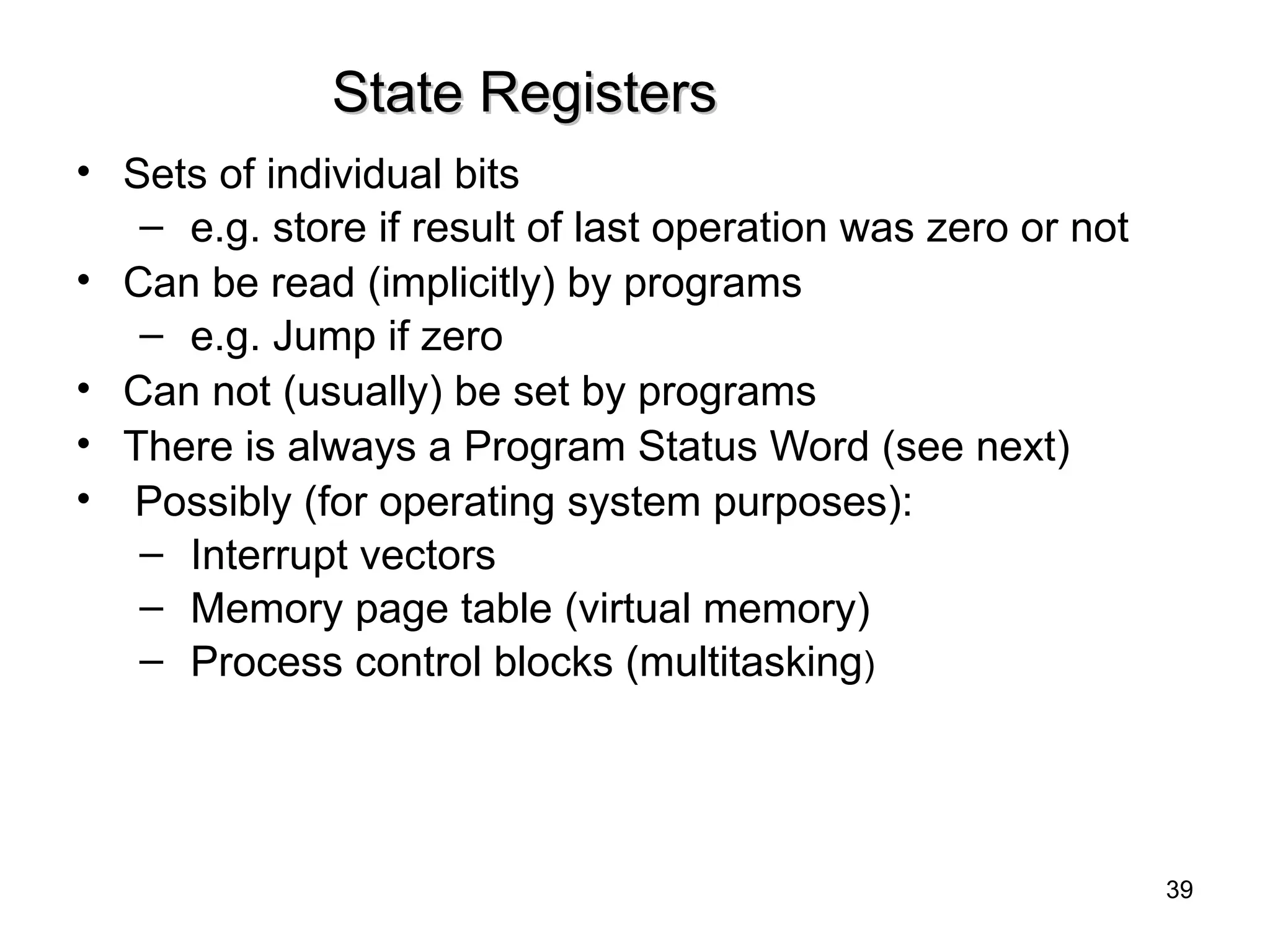 State Registers

• Sets of individual bits
– e.g. store if result of last operation was zero or not
• Can be read (implicitly) by programs
– e.g. Jump if zero
• Can not (usually) be set by programs
• There is always a Program Status Word (see next)
• Possibly (for operating system purposes):
– Interrupt vectors
– Memory page table (virtual memory)
– Process control blocks (multitasking)

39